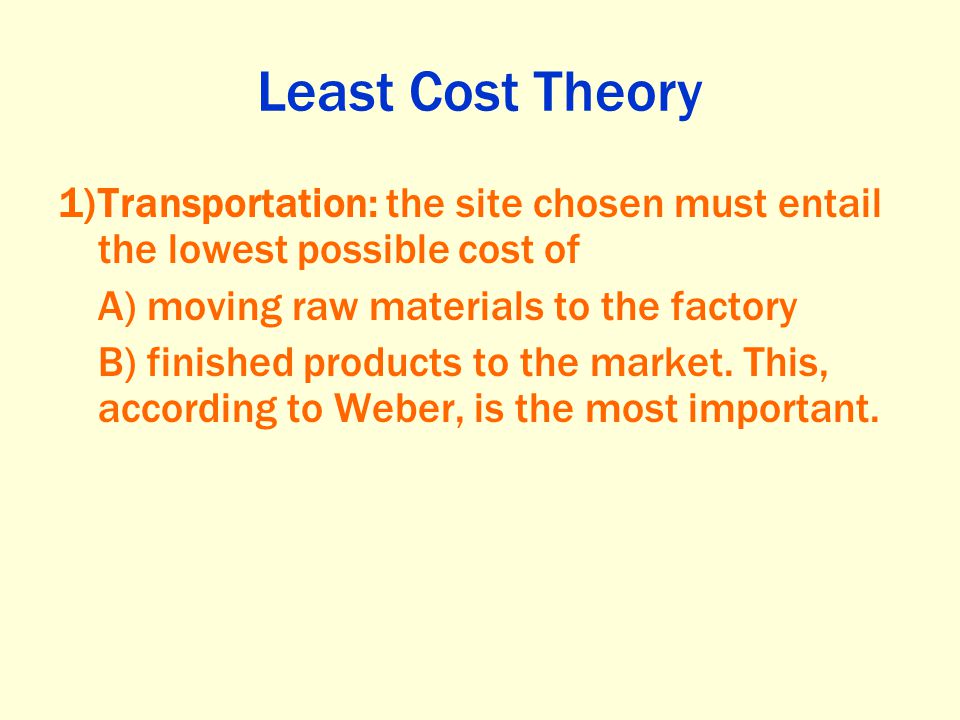 Least Cost Theory

1)Transportation: the site chosen must entail the lowest possible cost of

A) moving raw materials to the factory

B) finished products to the market. This, according to Weber, is the most important.